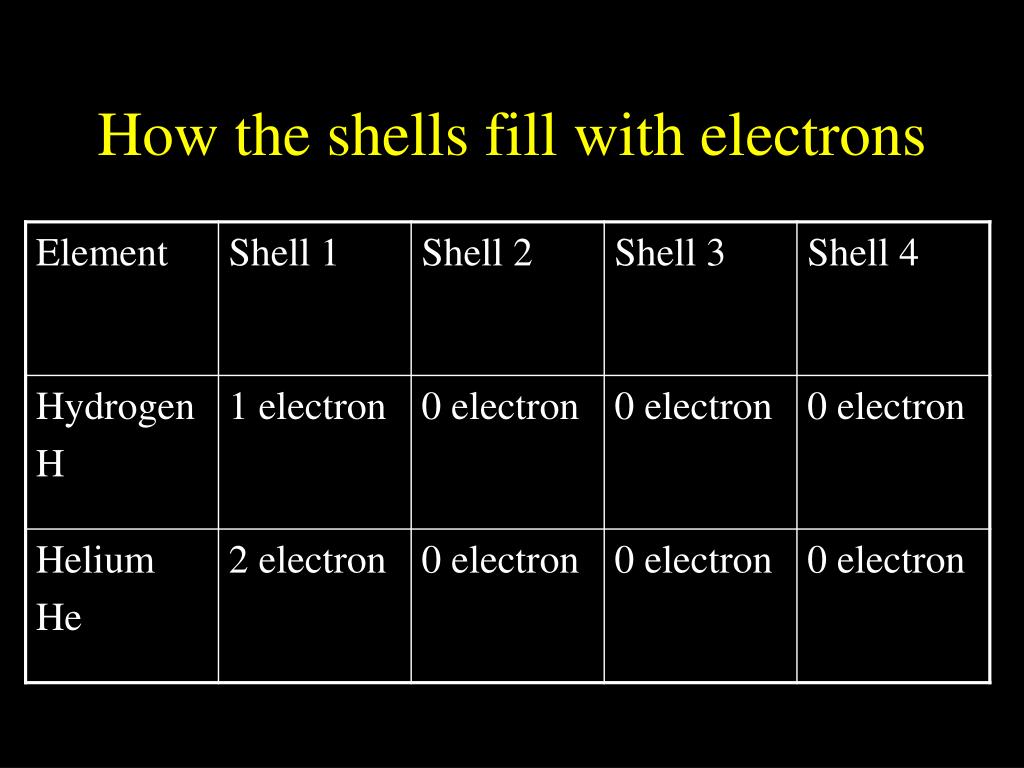 How the shells fill with electrons

| Element | Shell 1 | Shell 2 | Shell 3 | Shell 4 |
|---|---|---|---|---|
| Hydrogen H | 1 electron | 0 electron | 0 electron | 0 electron |
| Helium He | 2 electron | 0 electron | 0 electron | 0 electron |